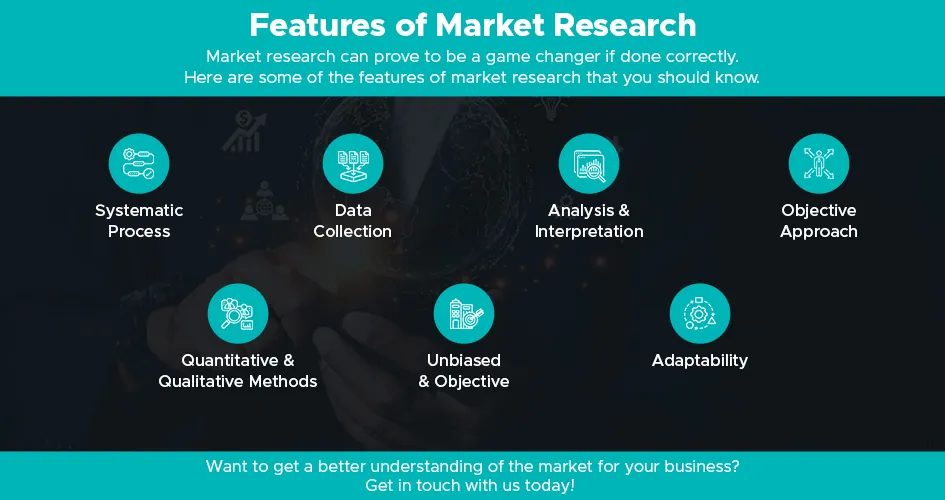 Features of Market Research

Market research can prove to be a game changer if done correctly. Here are some of the features of market research that you should know.

Systematic Process

Data Collection

Analysis & Interpretation

Objective Approach

Quantitative & Qualitative Methods

Unbiased & Objective

Adaptability

Want to get a better understanding of the market for your business? Get in touch with us today!